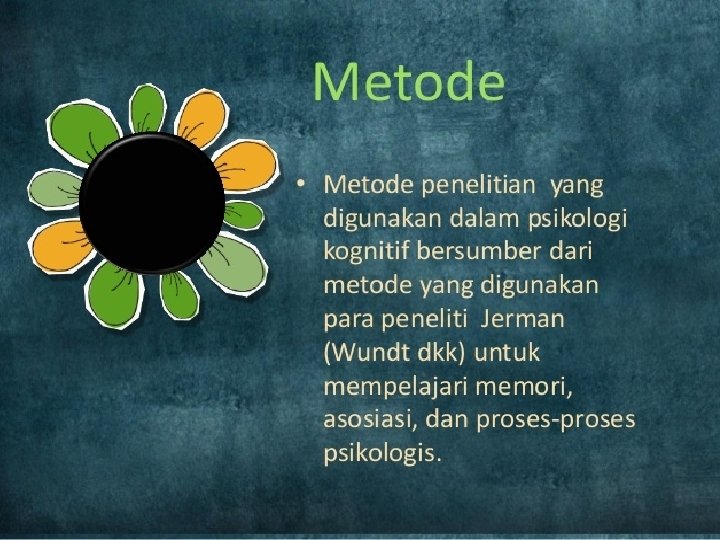 Metode

• Metode penelitian yang digunakan dalam psikologi kognitif bersumber dari metode yang digunakan para peneliti Jerman (Wundt dkk) untuk mempelajari memori, asosiasi, dan proses-proses psikologis.